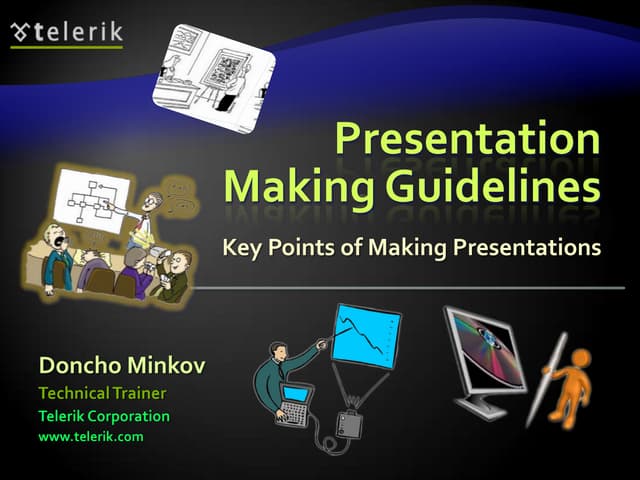 telerik

Presentation Making Guidelines

Key Points of Making Presentations

Doncho Minkov
Technical Trainer
Telerik Corporation
www.telerik.com